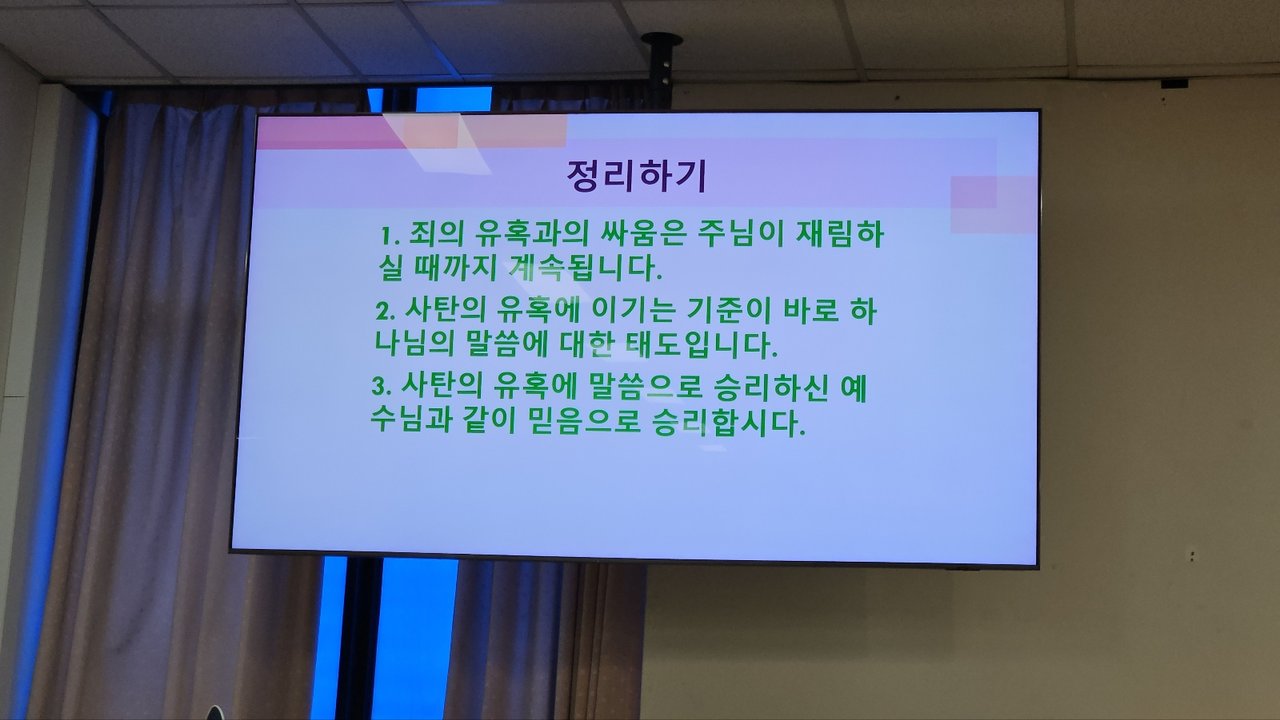 정리하기

1. 죄의 유혹과의 싸움은 주님이 재림하실 때까지 계속됩니다.

2. 사탄의 유혹에 이기는 기준이 바로 하나님의 말씀에 대한 태도입니다.

3. 사탄의 유혹에 말씀으로 승리하신 예수님과 같이 믿음으로 승리합시다.